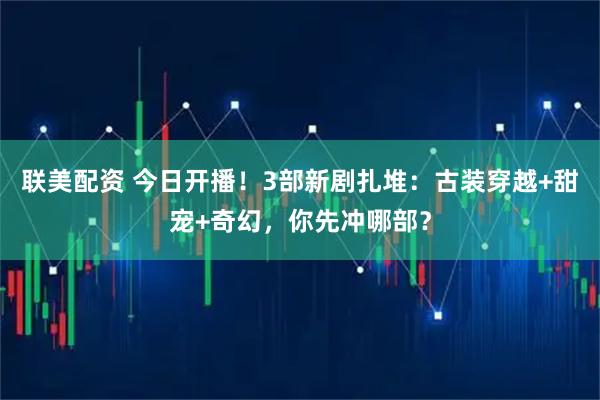 联美配资 今日开播！3部新剧扎堆：古装穿越+甜宠+奇幻，你先冲哪部？